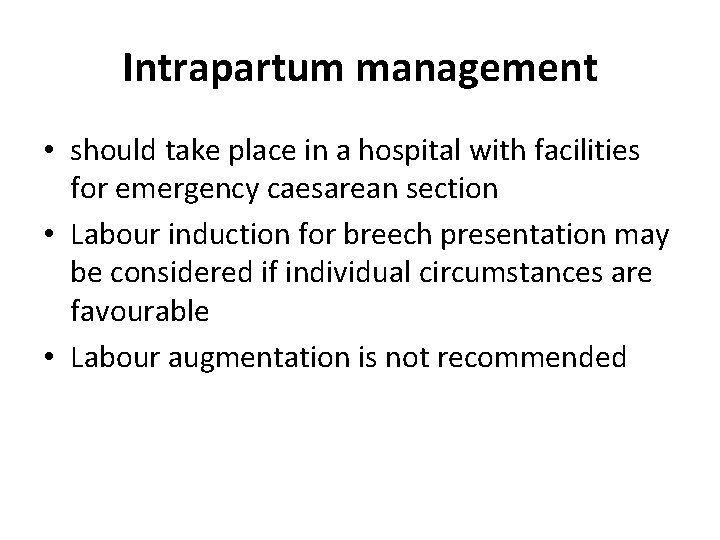 Intrapartum management

• should take place in a hospital with facilities for emergency caesarean section
• Labour induction for breech presentation may be considered if individual circumstances are favourable
• Labour augmentation is not recommended